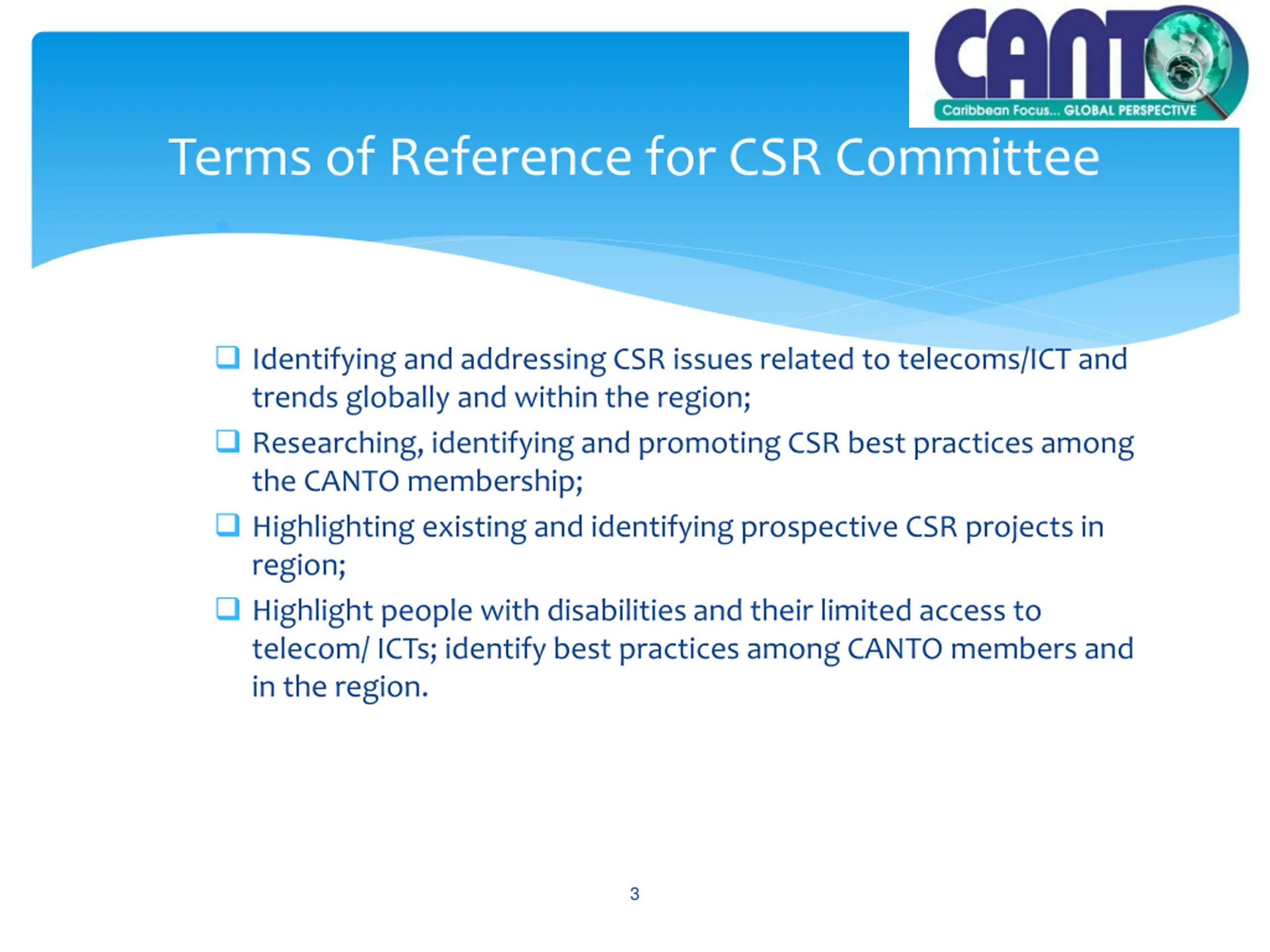 CANTO
Caribbean Focus... GLOBAL PERSPECTIVE

Terms of Reference for CSR Committee

❑ Identifying and addressing CSR issues related to telecoms/ICT and trends globally and within the region;
❑ Researching, identifying and promoting CSR best practices among the CANTO membership;
❑ Highlighting existing and identifying prospective CSR projects in region;
❑ Highlight people with disabilities and their limited access to telecom/ ICTs; identify best practices among CANTO members and in the region.

3